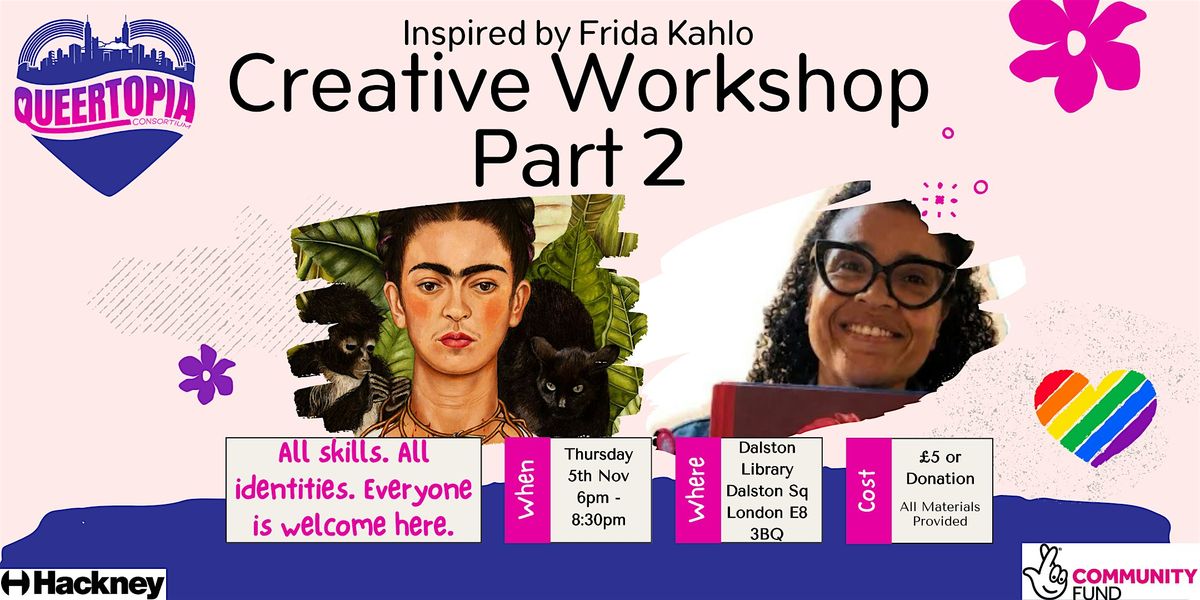 QUEERTOPIA
CONSORTIUM

Inspired by Frida Kahlo
Creative Workshop
Part 2

All skills. All identities. Everyone is welcome here.

When
Thursday 5th Nov 6pm - 8:30pm

Where
Dalston Library Dalston Sq London E8 3BQ

Cost
£5 or Donation
All Materials Provided

Hackney

COMMUNITY FUND